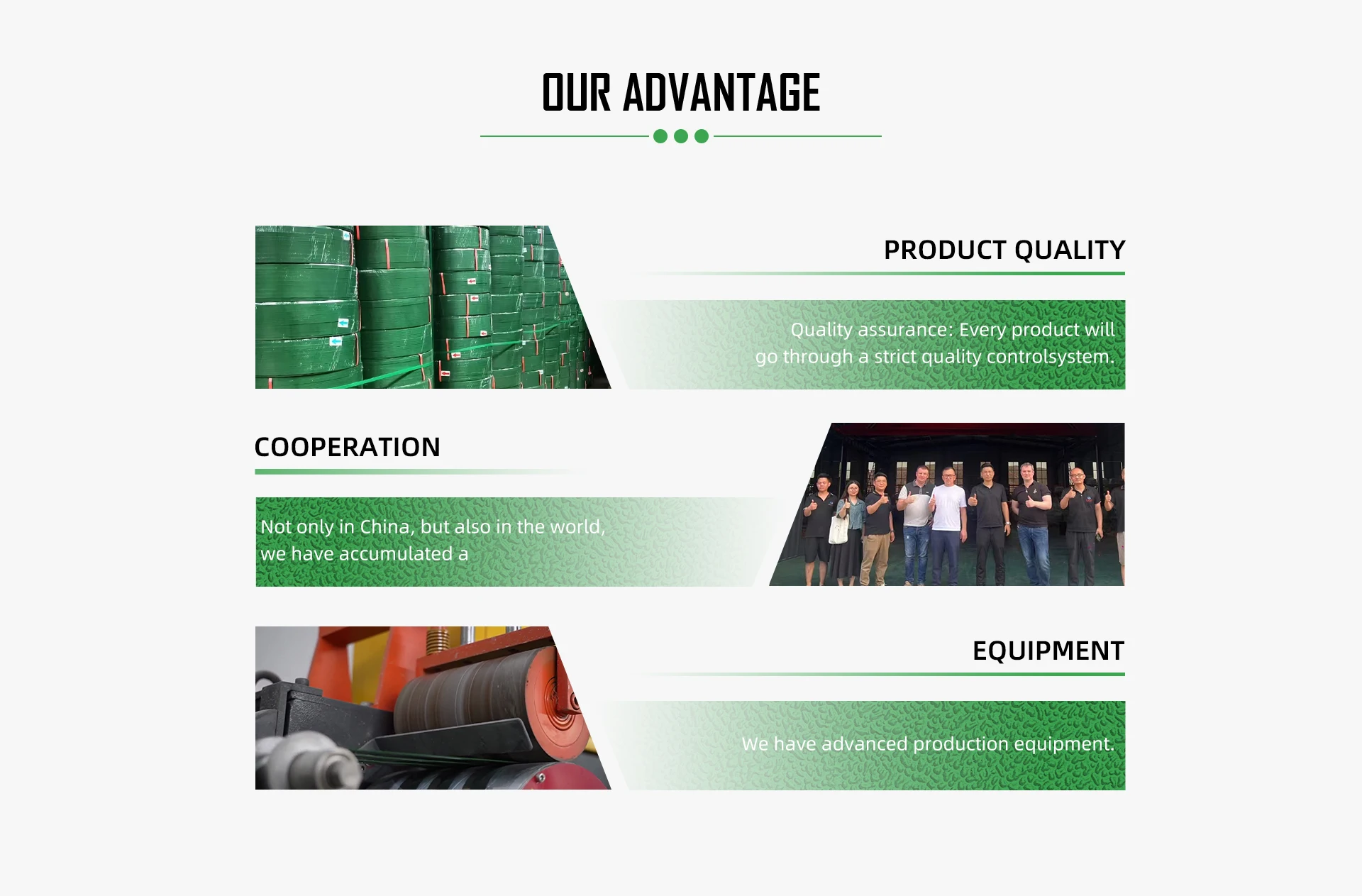 OUR ADVANTAGE

PRODUCT QUALITY

Quality assurance: Every product will go through a strict quality controlsystem.

COOPERATION

Not only in China, but also in the world, we have accumulated a

EQUIPMENT

We have advanced production equipment.